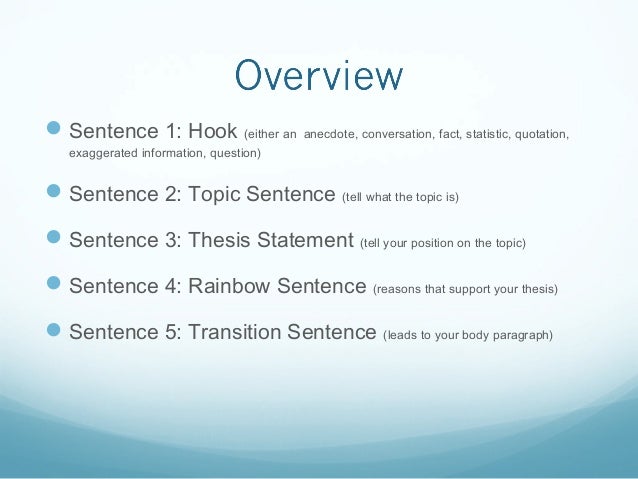 Overview

Sentence 1: Hook (either an anecdote, conversation, fact, statistic, quotation, exaggerated information, question)

Sentence 2: Topic Sentence (tell what the topic is)

Sentence 3: Thesis Statement (tell your position on the topic)

Sentence 4: Rainbow Sentence (reasons that support your thesis)

Sentence 5: Transition Sentence (leads to your body paragraph)